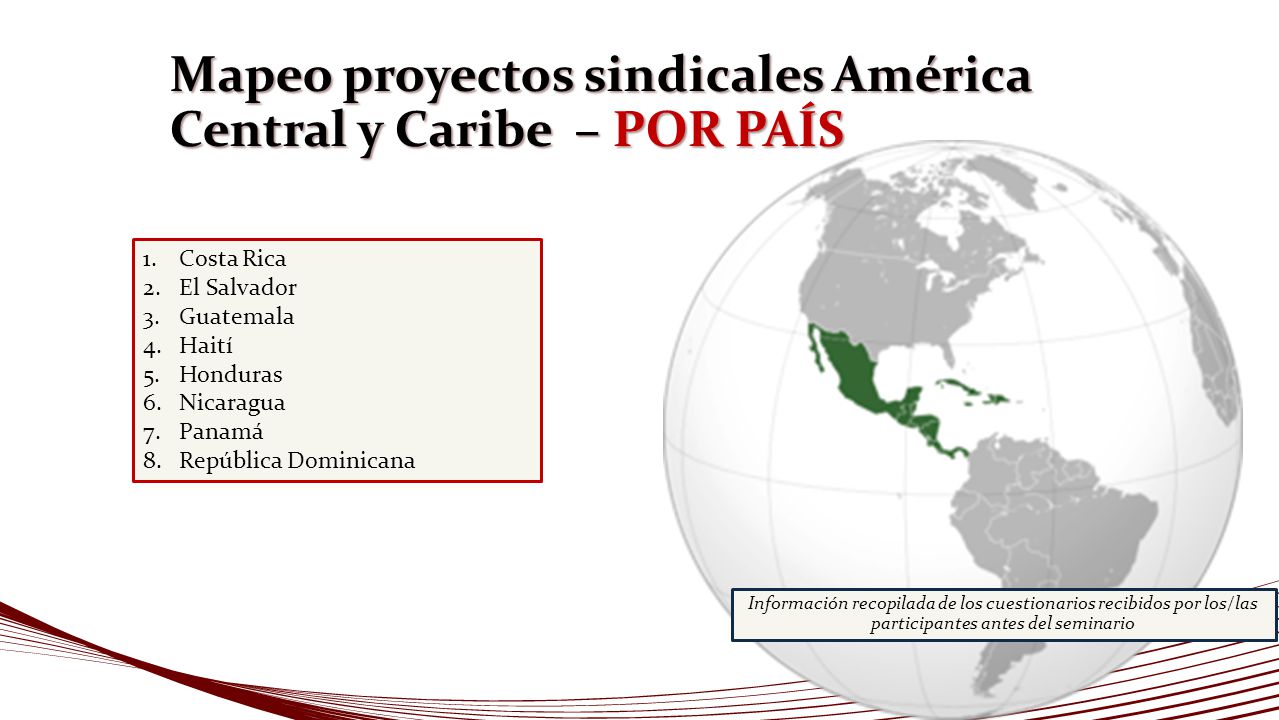 Mapeo proyectos sindicales América Central y Caribe – POR PAÍS

1. Costa Rica
2. El Salvador
3. Guatemala
4. Haití
5. Honduras
6. Nicaragua
7. Panamá
8. República Dominicana

Información recopilada de los cuestionarios recibidos por los/las participantes antes del seminario